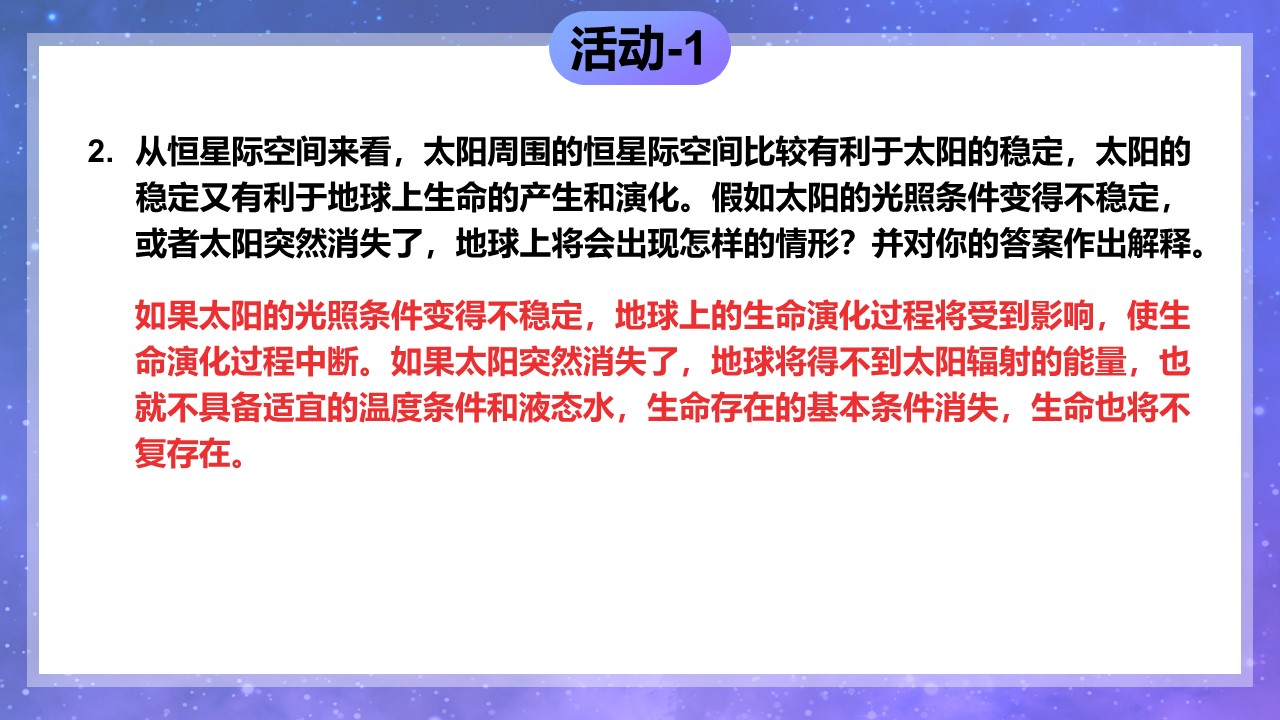 活动-1

2. 从恒星际空间来看，太阳周围的恒星际空间比较有利于太阳的稳定，太阳的稳定又有利于地球上生命的产生和演化。假如太阳的光照条件变得不稳定，或者太阳突然消失了，地球上将会出现怎样的情形？并对你的答案作出解释。

如果太阳的光照条件变得不稳定，地球上的生命演化过程将受到影响，使生命演化过程中断。如果太阳突然消失了，地球将得不到太阳辐射的能量，也就不具备适宜的温度条件和液态水，生命存在的基本条件消失，生命也将不复存在。